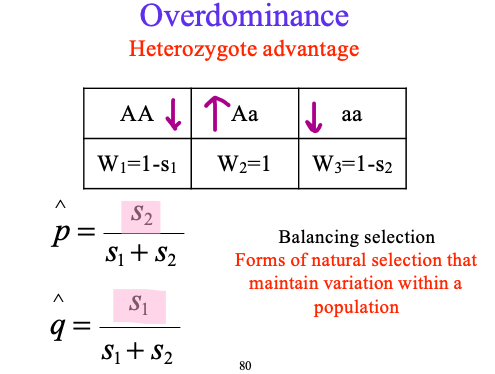 Overdominance
Heterozygote advantage

| AA ↓ | ↑ Aa | ↓ aa |
|---|---|---|
| $W_1=1-s_1$ | $W_2=1$ | $W_3=1-s_2$ |

$\hat{p} = \frac{s_2}{s_1 + s_2}$

$\hat{q} = \frac{s_1}{s_1 + s_2}$

Balancing selection
Forms of natural selection that maintain variation within a population

80